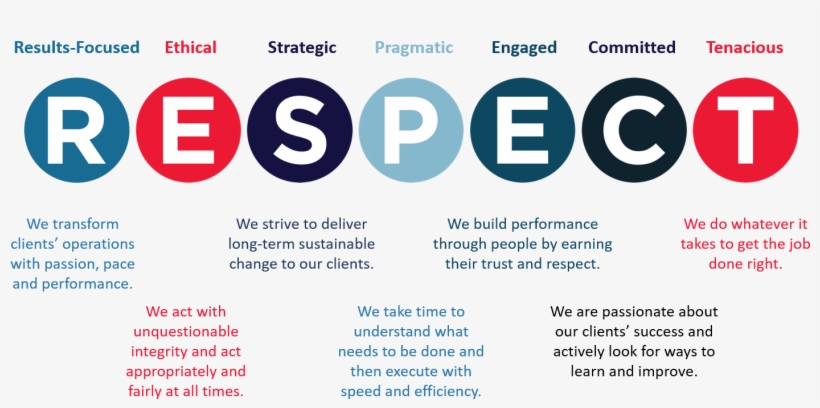 Results-Focused Ethical Strategic Pragmatic Engaged Committed Tenacious

R E S P E C T

We transform clients' operations with passion, pace and performance.

We act with unquestionable integrity and act appropriately and fairly at all times.

We strive to deliver long-term sustainable change to our clients.

We take time to understand what needs to be done and then execute with speed and efficiency.

We build performance through people by earning their trust and respect.

We are passionate about our clients' success and actively look for ways to learn and improve.

We do whatever it takes to get the job done right.